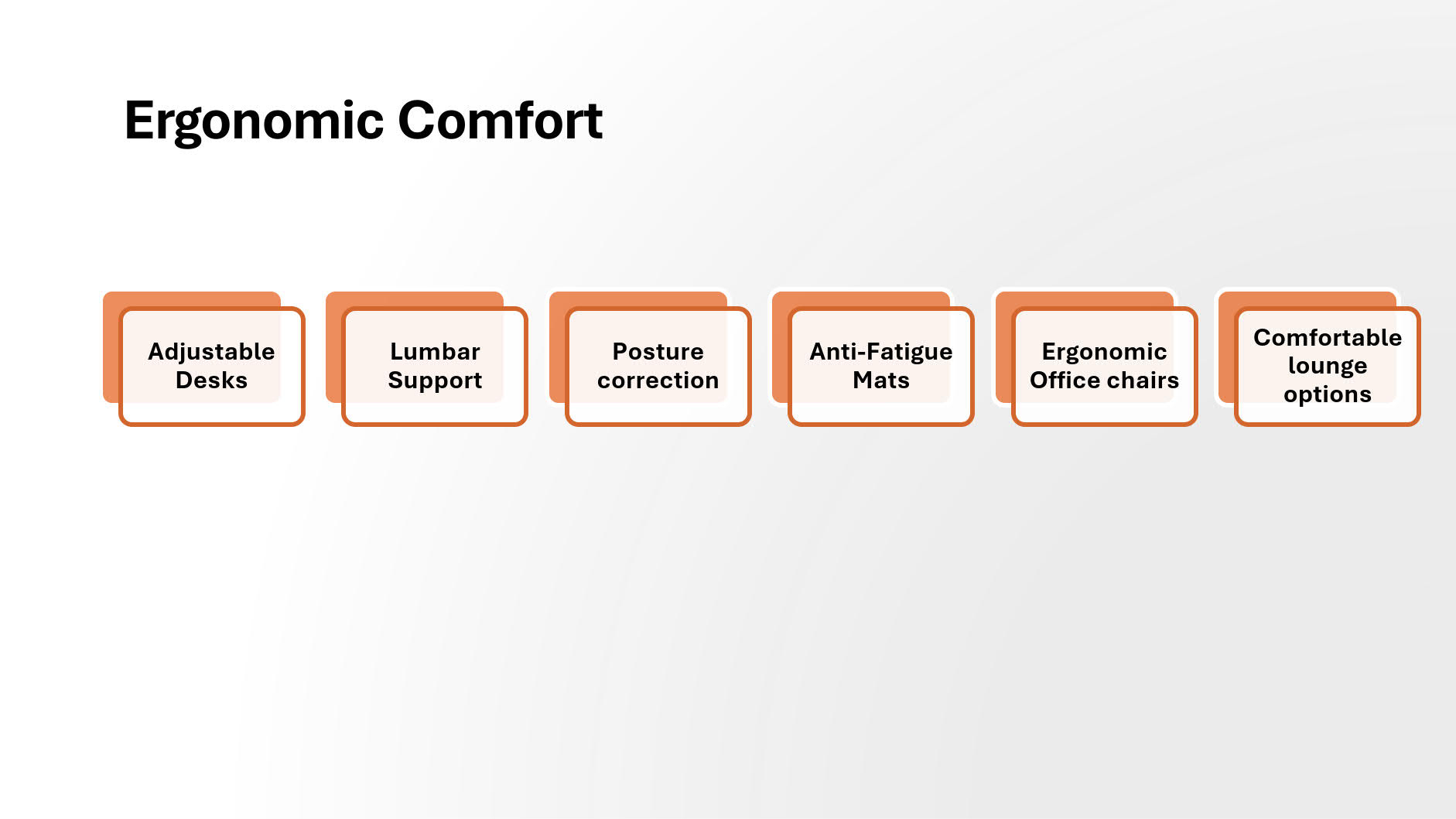 Ergonomic Comfort

Adjustable Desks

Lumbar Support

Posture correction

Anti-Fatigue Mats

Ergonomic Office chairs

Comfortable lounge options